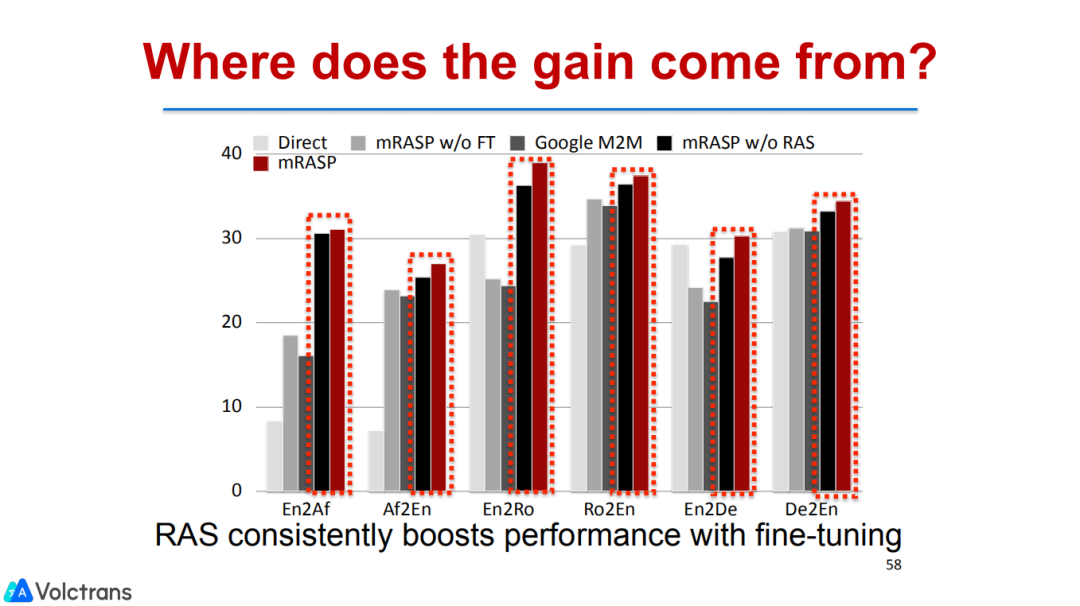 Where does the gain come from?

Direct
mRASP w/o FT
Google M2M
mRASP w/o RAS
mRASP

40
30
20
10
0

En2Af
Af2En
En2Ro
Ro2En
En2De
De2En

RAS consistently boosts performance with fine-tuning

58

Volctrans